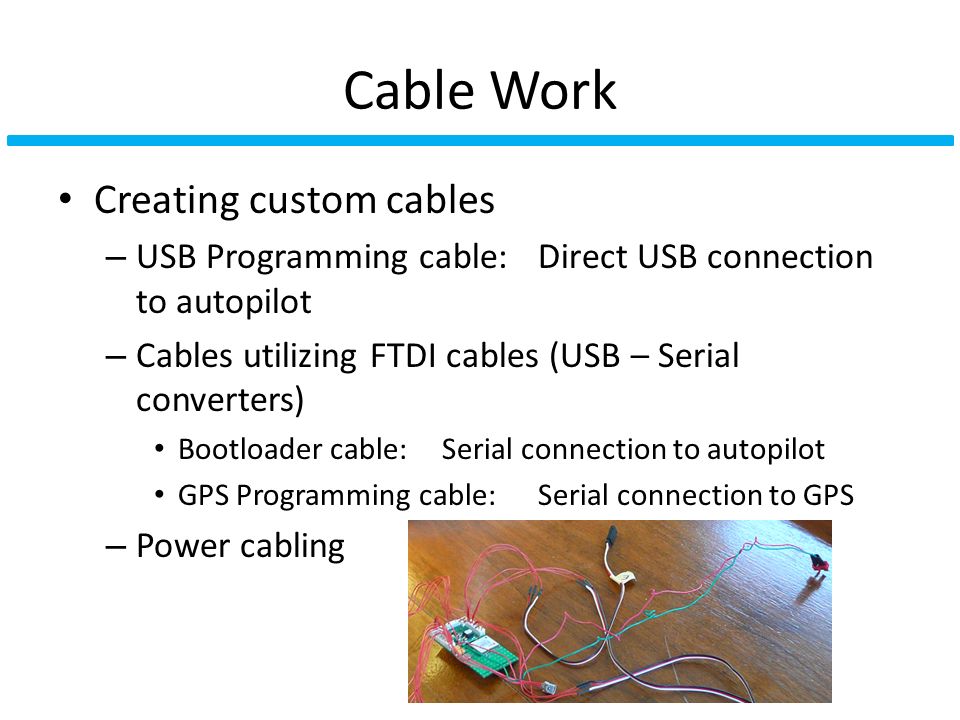 Cable Work

• Creating custom cables
– USB Programming cable: Direct USB connection to autopilot
– Cables utilizing FTDI cables (USB – Serial converters)
• Bootloader cable: Serial connection to autopilot
• GPS Programming cable: Serial connection to GPS
– Power cabling